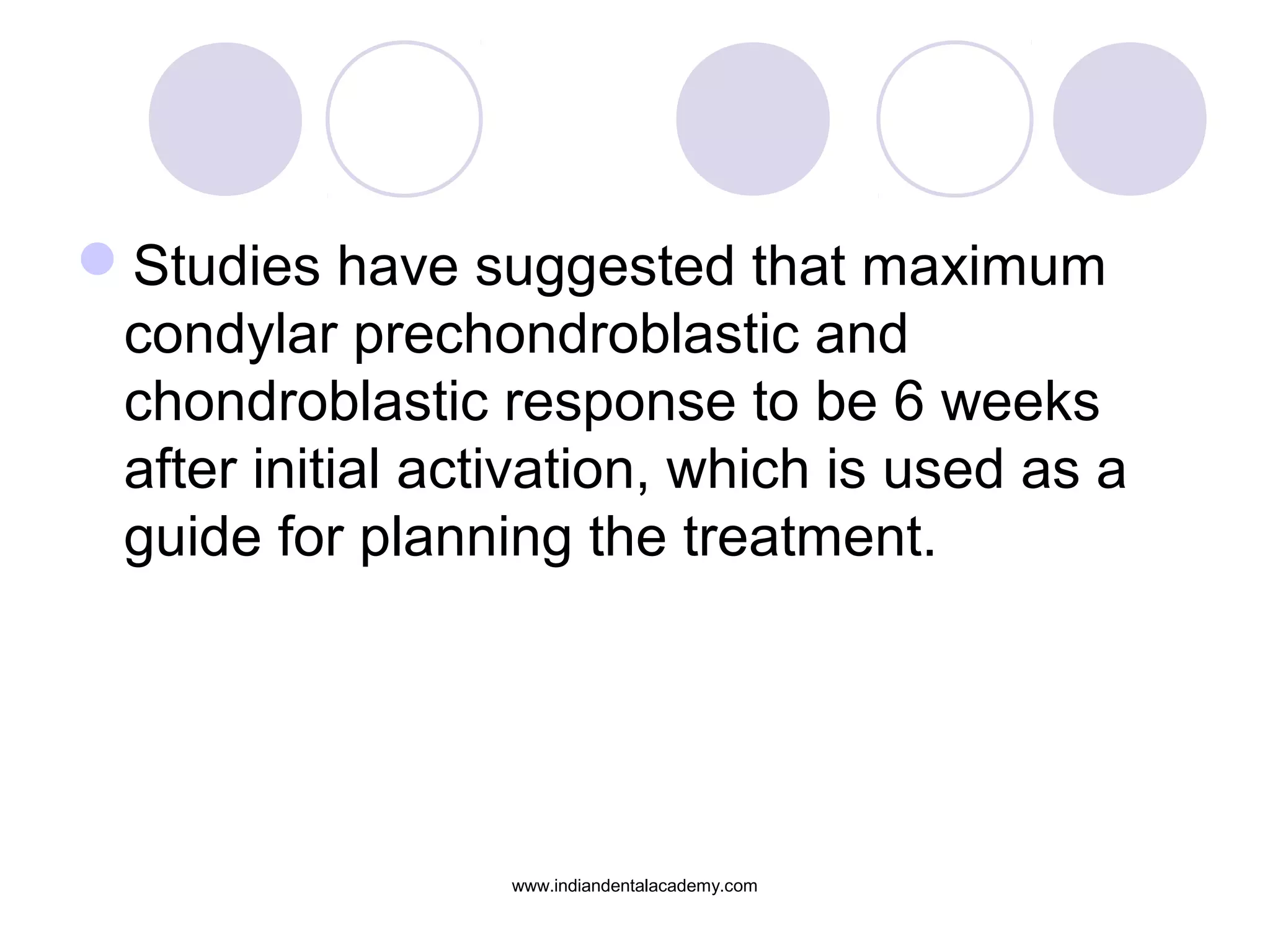 Studies have suggested that maximum condylar prechondroblastic and chondroblastic response to be 6 weeks after initial activation, which is used as a guide for planning the treatment.

www.indiandentalacademy.com